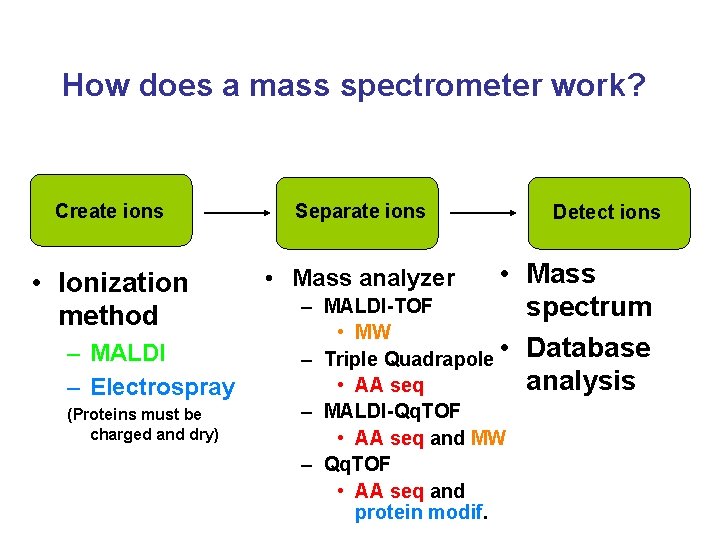 How does a mass spectrometer work?

Create ions

Separate ions

Detect ions

• Ionization method
– MALDI
– Electrospray
(Proteins must be charged and dry)

• Mass analyzer
– MALDI-TOF
• MW
– Triple Quadrapole
• AA seq
– MALDI-QqTOF
• AA seq and MW
– QqTOF
• AA seq and protein modif.

• Mass spectrum
• Database analysis